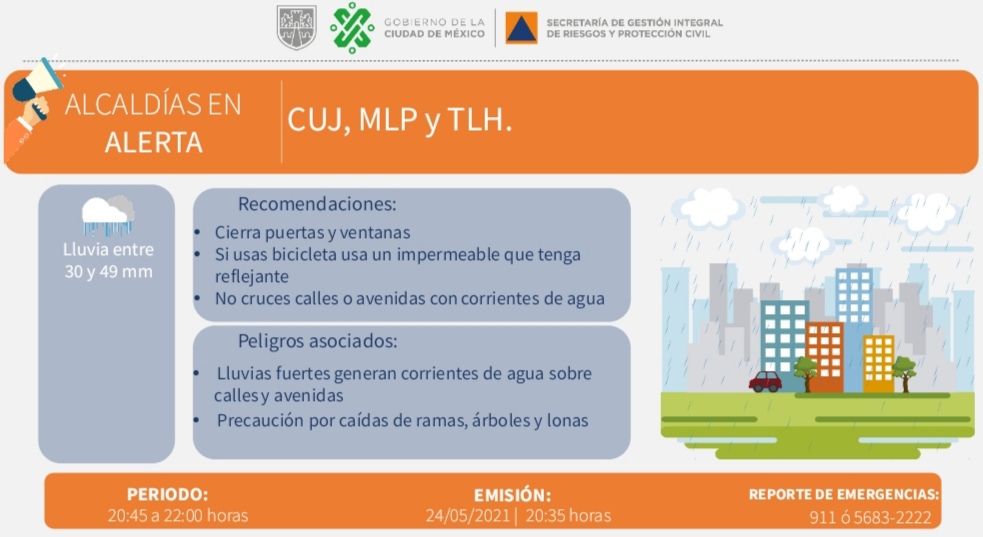 GOBIERNO DE LA CIUDAD DE MÉXICO
SECRETARÍA DE GESTIÓN INTEGRAL DE RIESGOS Y PROTECCIÓN CIVIL

ALCALDÍAS EN ALERTA

CUJ, MLP y TLH.

Lluvia entre 30 y 49 mm

Recomendaciones:
• Cierra puertas y ventanas
• Si usas bicicleta usa un impermeable que tenga reflejante
• No cruces calles o avenidas con corrientes de agua

Peligros asociados:
• Lluvias fuertes generan corrientes de agua sobre calles y avenidas
• Precaución por caídas de ramas, árboles y lonas

PERIODO:
20:45 a 22:00 horas

EMISIÓN:
24/05/2021 | 20:35 horas

REPORTE DE EMERGENCIAS:
911 ó 5683-2222